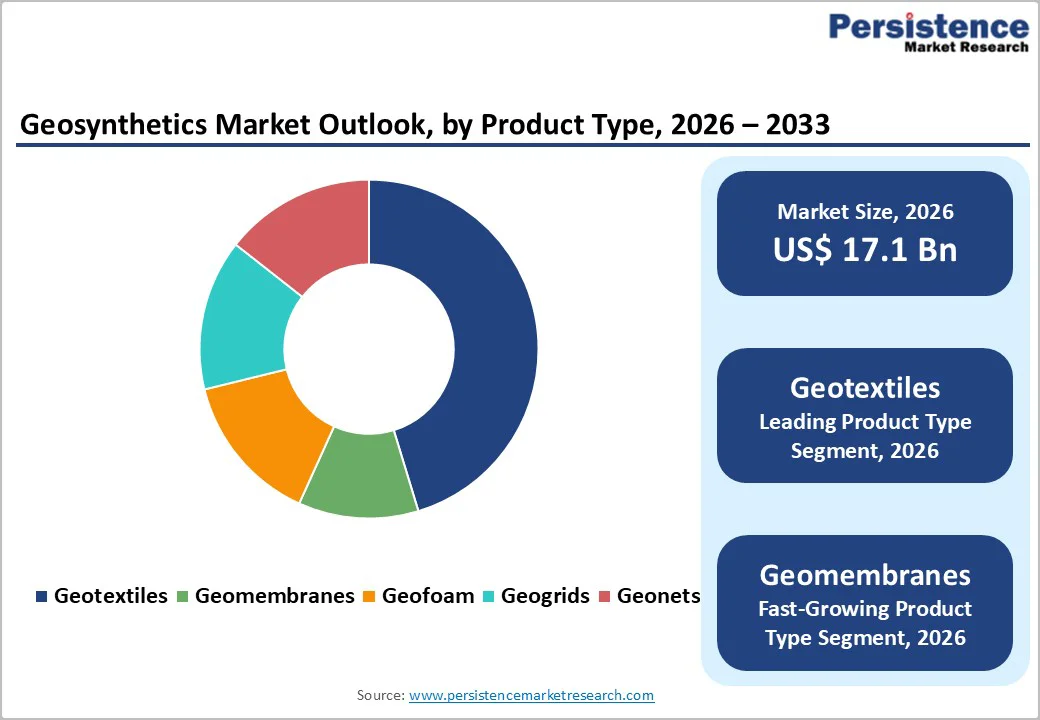 Persistence
Market Research

Geosynthetics Market Outlook, by Product Type, 2026 – 2033

Geotextiles Geomembranes Geofoam Geogrids Geonets

Market Size, 2026
US$ 17.1 Bn

Geotextiles
Leading Product Type Segment, 2026

Geomembranes
Fast-Growing Product Type Segment, 2026

Source: www.persistencemarketresearch.com